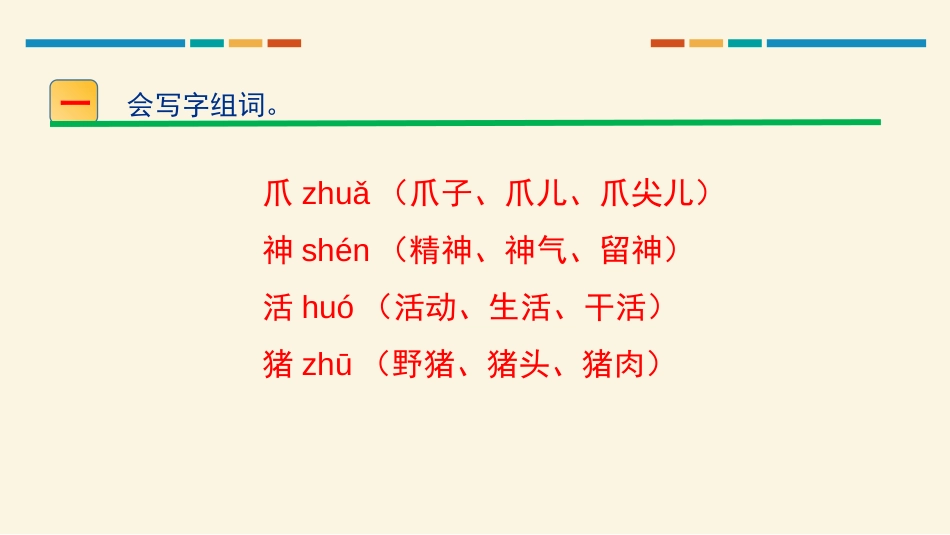 一 会写字组词。

爪 zhuǎ （爪子、爪儿、爪尖儿）
神 shén （精神、神气、留神）
活 huó （活动、生活、干活）
猪 zhū （野猪、猪头、猪肉）